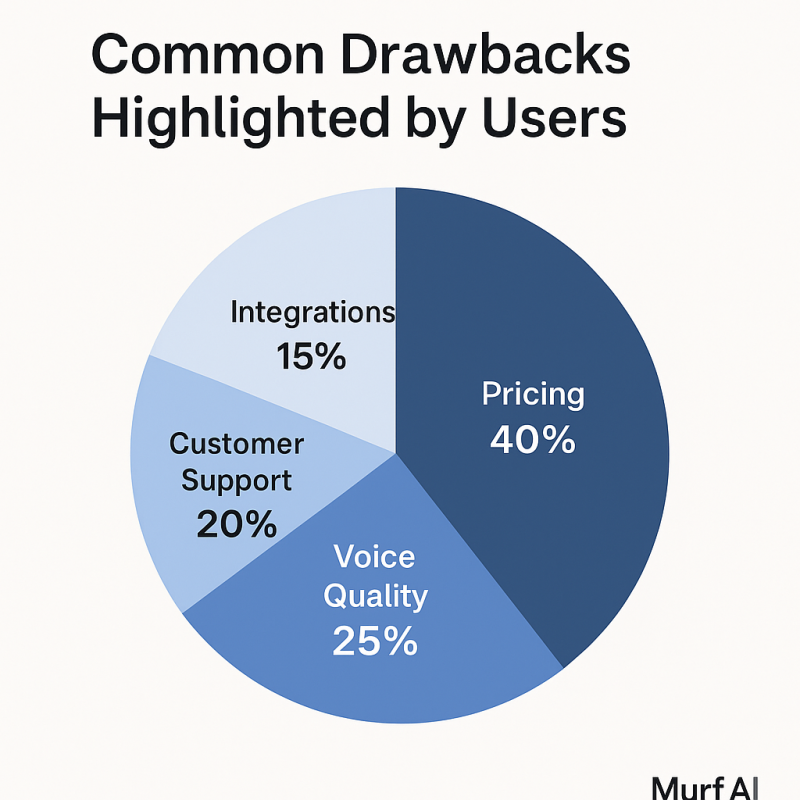 Common Drawbacks Highlighted by Users

Integrations
15%

Pricing
40%

Customer
Support
20%

Voice
Quality
25%

Murf AI